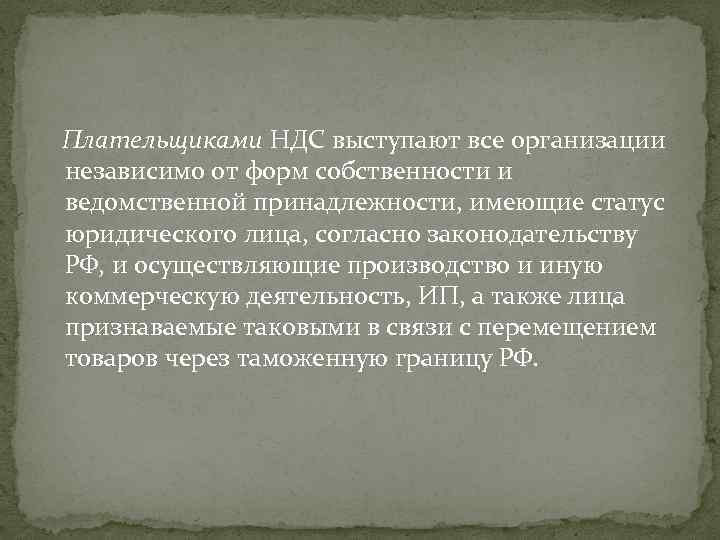 Плательщиками НДС выступают все организации независимо от форм собственности и ведомственной принадлежности, имеющие статус юридического лица, согласно законодательству РФ, и осуществляющие производство и иную коммерческую деятельность, ИП, а также лица признаваемые таковыми в связи с перемещением товаров через таможенную границу РФ.